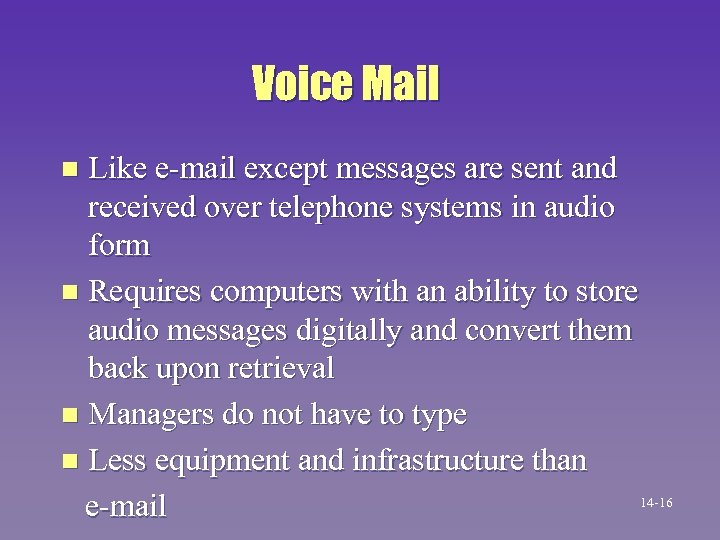 Voice Mail

- Like e-mail except messages are sent and received over telephone systems in audio form
- Requires computers with an ability to store audio messages digitally and convert them back upon retrieval
- Managers do not have to type
- Less equipment and infrastructure than e-mail

14-16